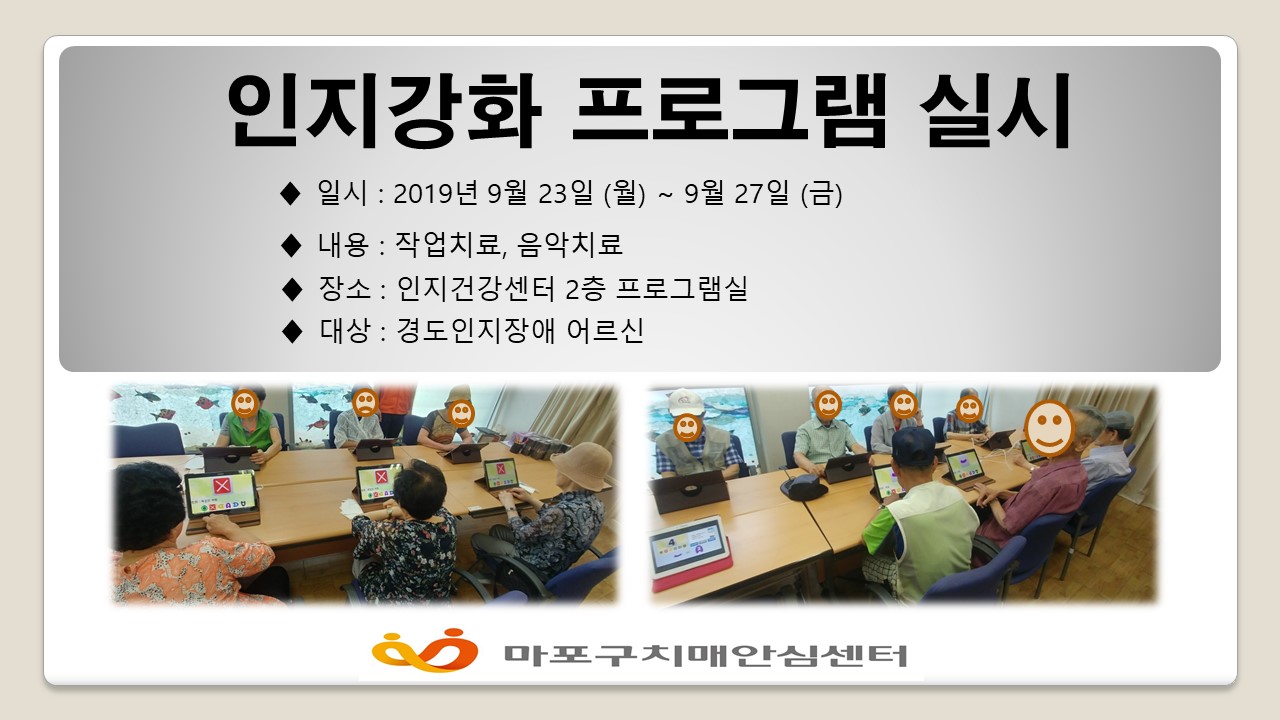 인지강화 프로그램 실시

◆ 일시 : 2019년 9월 23일 (월) ~ 9월 27일 (금)

◆ 내용 : 작업치료, 음악치료

◆ 장소 : 인지건강센터 2층 프로그램실

◆ 대상 : 경도인지장애 어르신

마포구치매안심센터